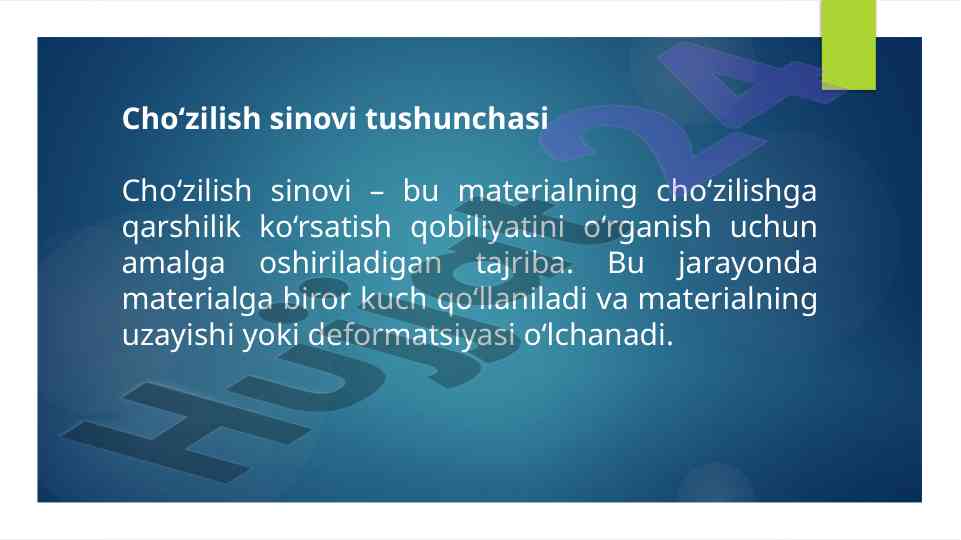 Cho‘zilish sinovi tushunchasi

Cho‘zilish sinovi – bu materialning cho‘zilishga qarshilik ko‘rsatish qobiliyatini o‘rganish uchun amalga oshiriladigan tajriba. Bu jarayonda materialga biror kuch qo‘llaniladi va materialning uzayishi yoki deformatsiyasi o‘lchanadi.

Hujjat24